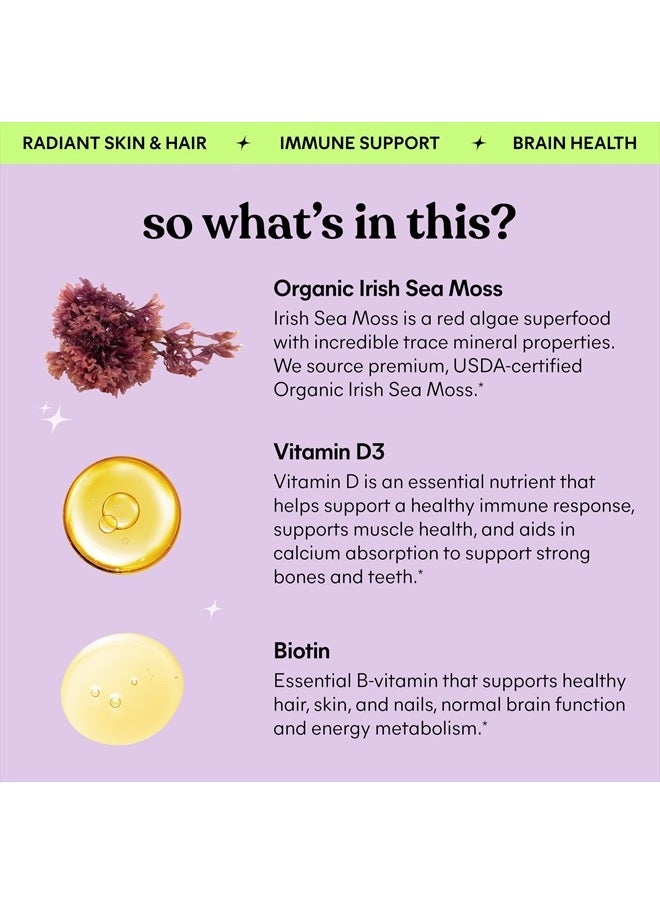 RADIANT SKIN & HAIR ✦ IMMUNE SUPPORT ✦ BRAIN HEALTH

so what's in this?

Organic Irish Sea Moss
Irish Sea Moss is a red algae superfood with incredible trace mineral properties. We source premium, USDA-certified Organic Irish Sea Moss.*

Vitamin D3
Vitamin D is an essential nutrient that helps support a healthy immune response, supports muscle health, and aids in calcium absorption to support strong bones and teeth.*

Biotin
Essential B-vitamin that supports healthy hair, skin, and nails, normal brain function and energy metabolism.*